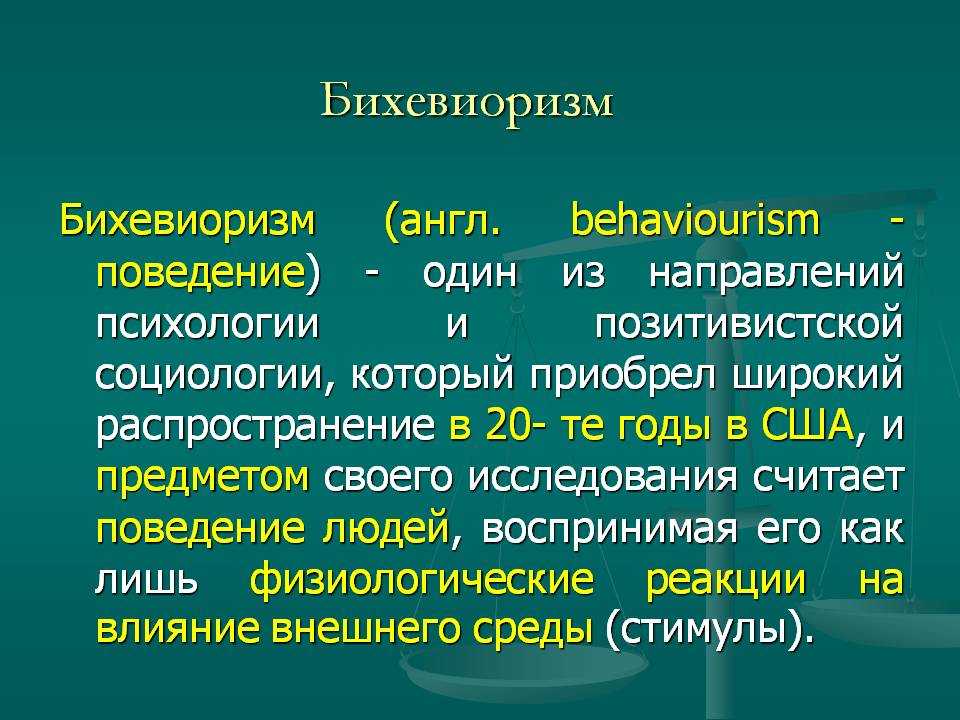 Бихевиоризм

Бихевиоризм (англ. behaviourism - поведение) - один из направлений психологии и позитивистской социологии, который приобрел широкий распространение в 20- те годы в США, и предметом своего исследования считает поведение людей, воспринимая его как лишь физиологические реакции на влияние внешнего среды (стимулы).